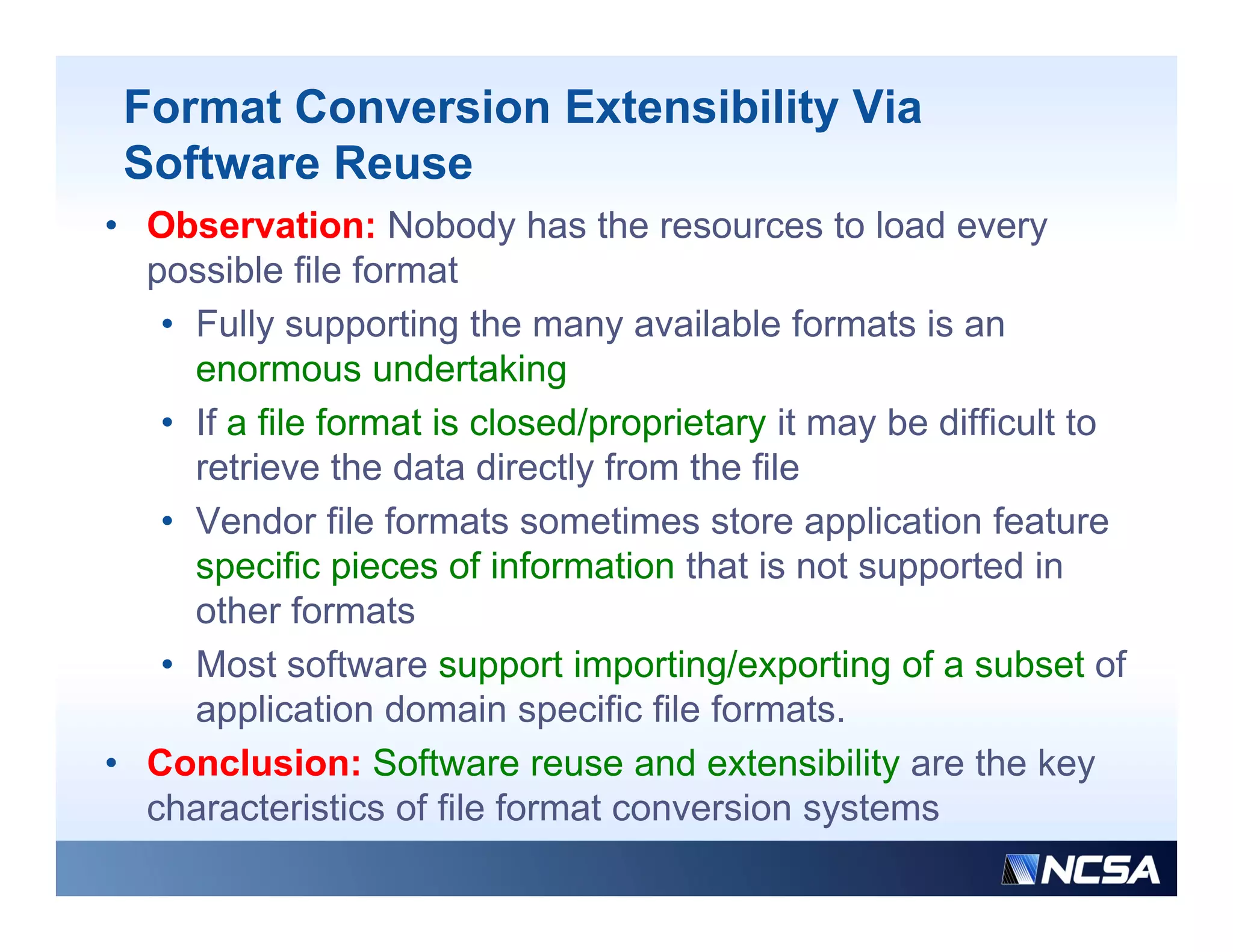 Format Conversion Extensibility Via Software Reuse

• Observation: Nobody has the resources to load every possible file format

• Fully supporting the many available formats is an enormous undertaking

• If a file format is closed/proprietary it may be difficult to retrieve the data directly from the file

• Vendor file formats sometimes store application feature specific pieces of information that is not supported in other formats

• Most software support importing/exporting of a subset of application domain specific file formats.

• Conclusion: Software reuse and extensibility are the key characteristics of file format conversion systems

NCSA